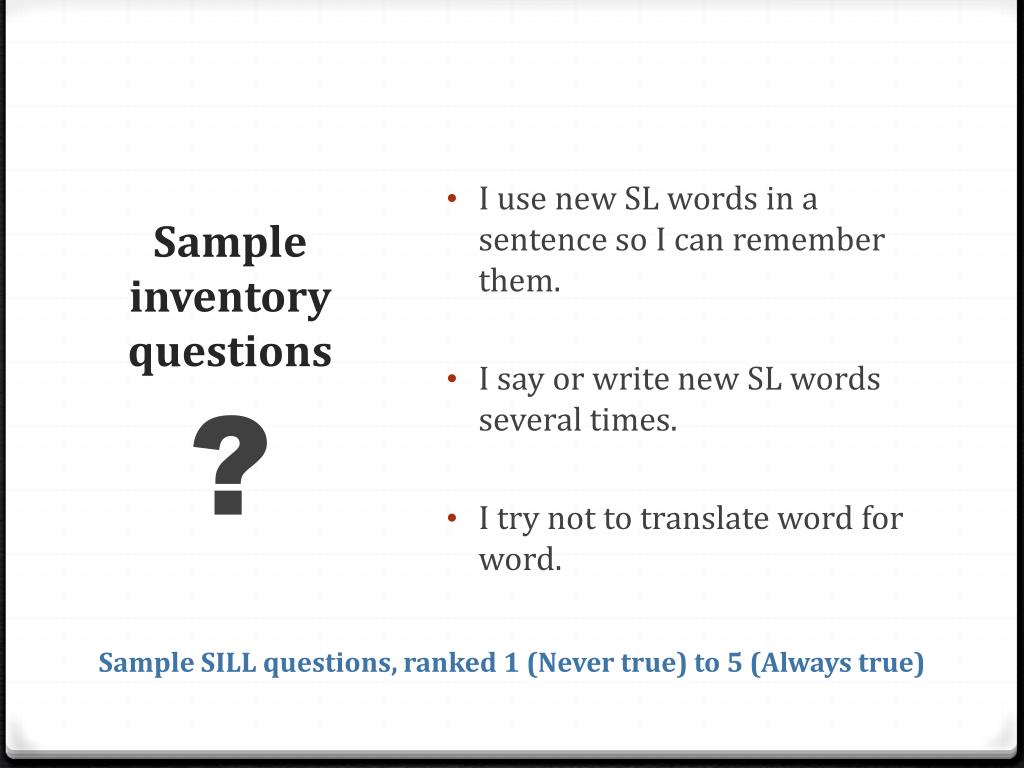 Sample inventory questions

?

• I use new SL words in a sentence so I can remember them.

• I say or write new SL words several times.

• I try not to translate word for word.

Sample SILL questions, ranked 1 (Never true) to 5 (Always true)